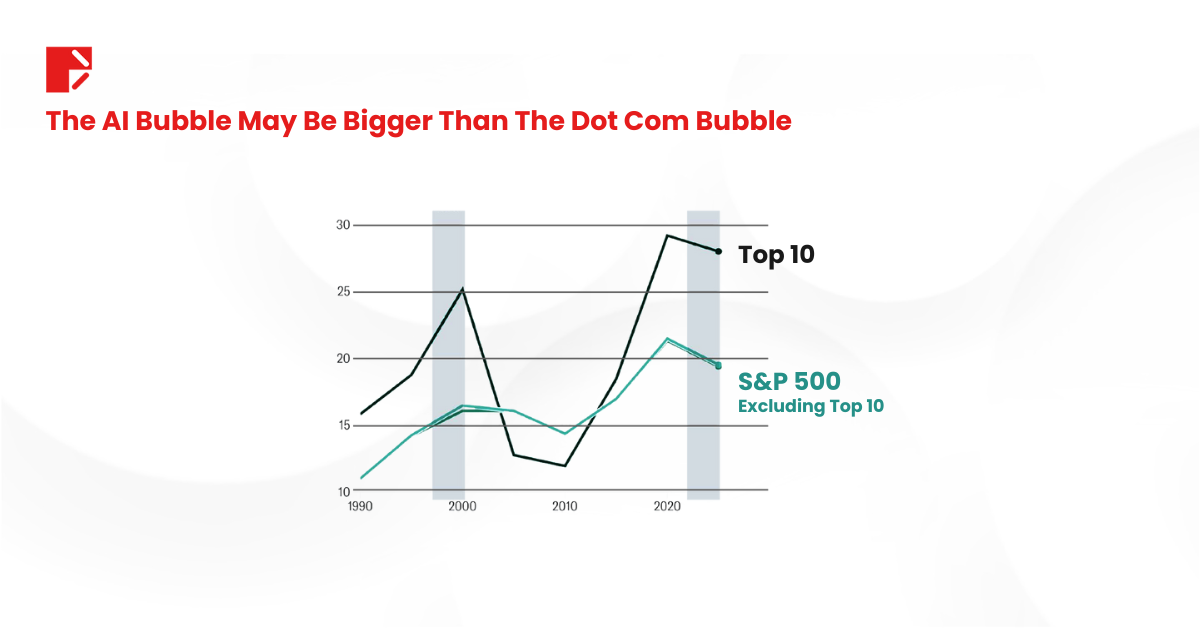 The AI Bubble May Be Bigger Than The Dot Com Bubble

30
25
20
15
10
1990
2000
2010
2020

Top 10

S&P 500
Excluding Top 10